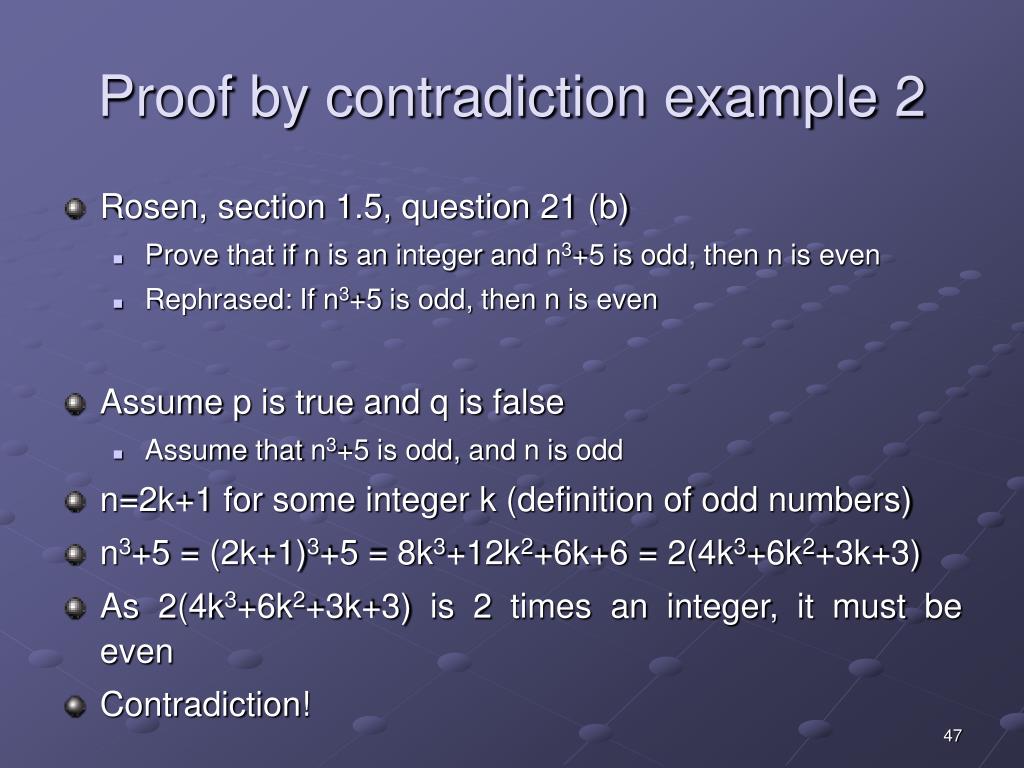 Proof by contradiction example 2

Rosen, section 1.5, question 21 (b)

Prove that if n is an integer and $n^3+5$ is odd, then n is even

Rephrased: If $n^3+5$ is odd, then n is even

Assume p is true and q is false

Assume that $n^3+5$ is odd, and n is odd

n=2k+1 for some integer k (definition of odd numbers)

$n^3+5 = (2k+1)^3+5 = 8k^3+12k^2+6k+6 = 2(4k^3+6k^2+3k+3)$

As $2(4k^3+6k^2+3k+3)$ is 2 times an integer, it must be even

Contradiction!

47